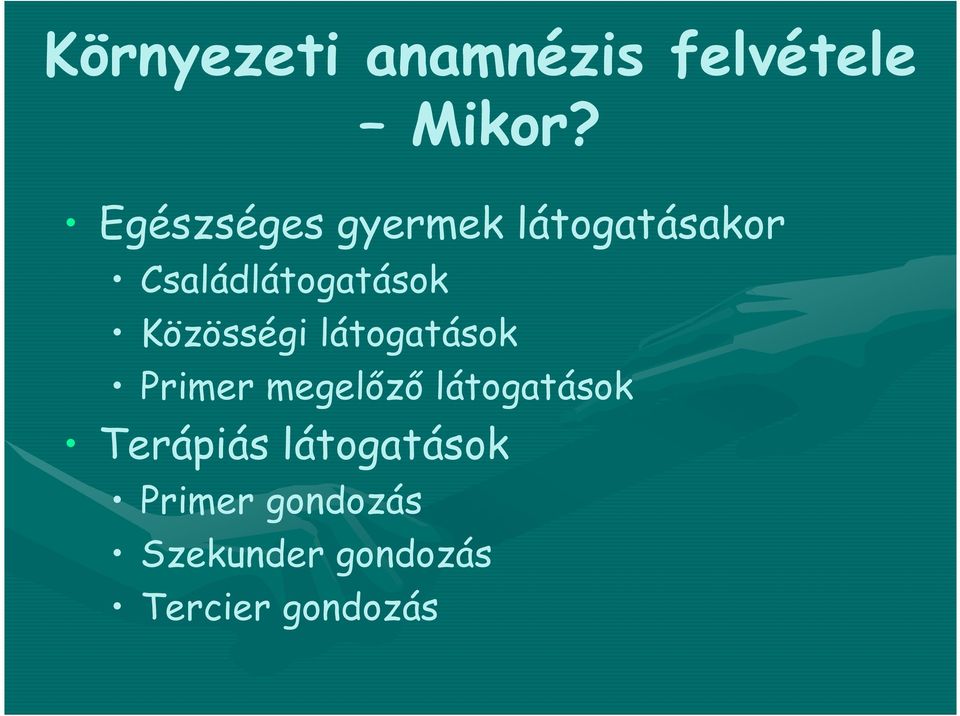 Környezeti anamnézis felvétele – Mikor?

• Egészséges gyermek látogatásakor
  • Családlátogatások
  • Közösségi látogatások
  • Primer megelőző látogatások
• Terápiás látogatások
  • Primer gondozás
  • Szekunder gondozás
  • Tercier gondozás